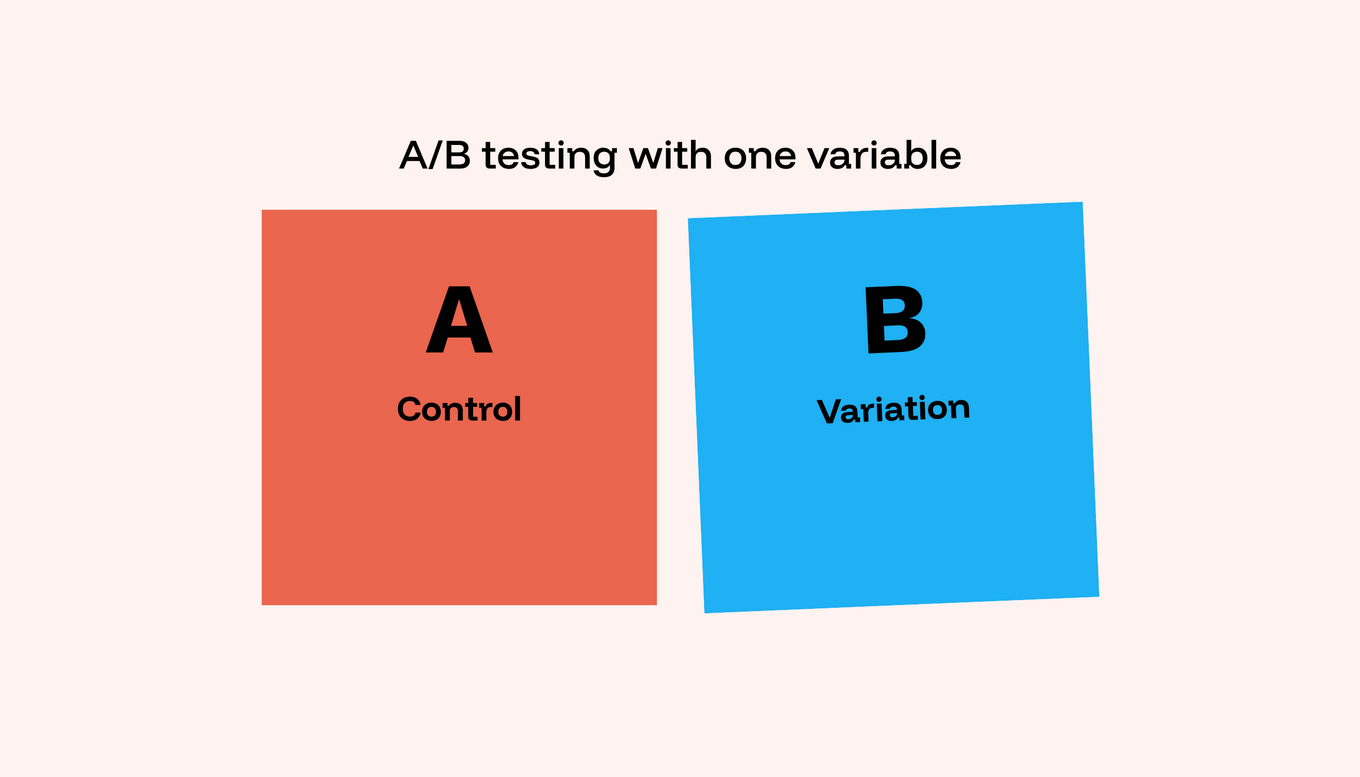 A/B testing with one variable

A

Control

B

Variation